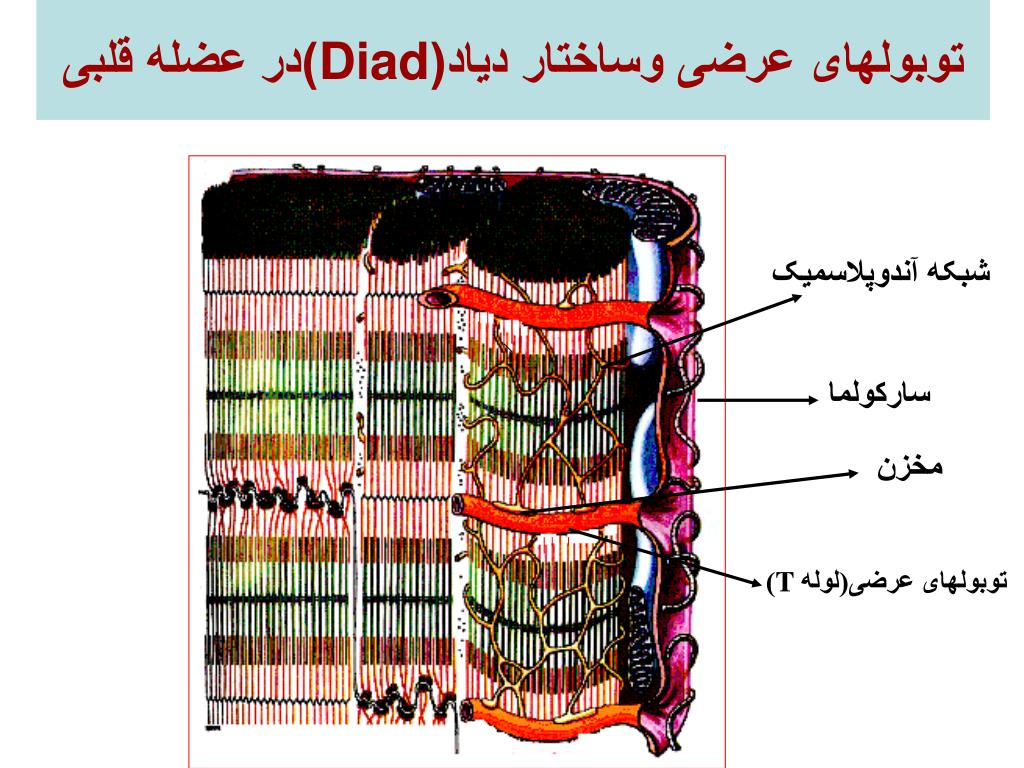 توبولهای عرضی وساختار دیاد(Diad)در عضله قلبی

شبکه آندوپلاسمیک

سارکولما

مخزن

توبولهای عرضی(لوله T)